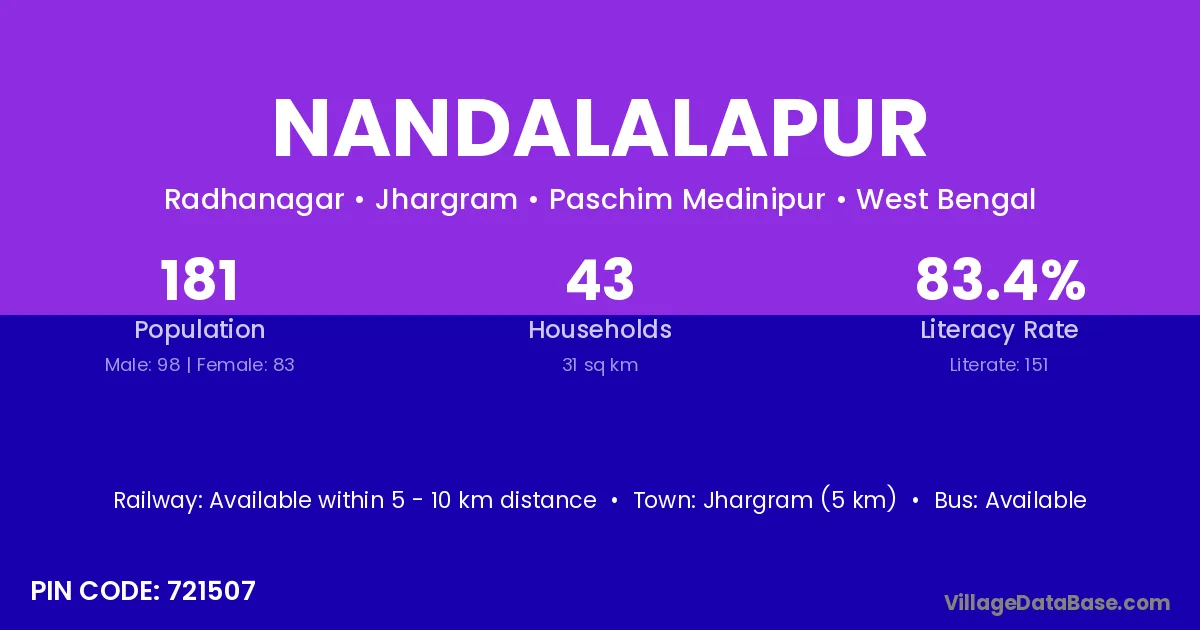 NANDALALAPUR

Radhanagar • Jhargram • Paschim Medinipur • West Bengal

181
Population
Male: 98 | Female: 83

43
Households
31 sq km

83.4%
Literacy Rate
Literate: 151

Railway: Available within 5 - 10 km distance • Town: Jhargram (5 km) • Bus: Available

PIN CODE: 721507

VillageDataBase.com